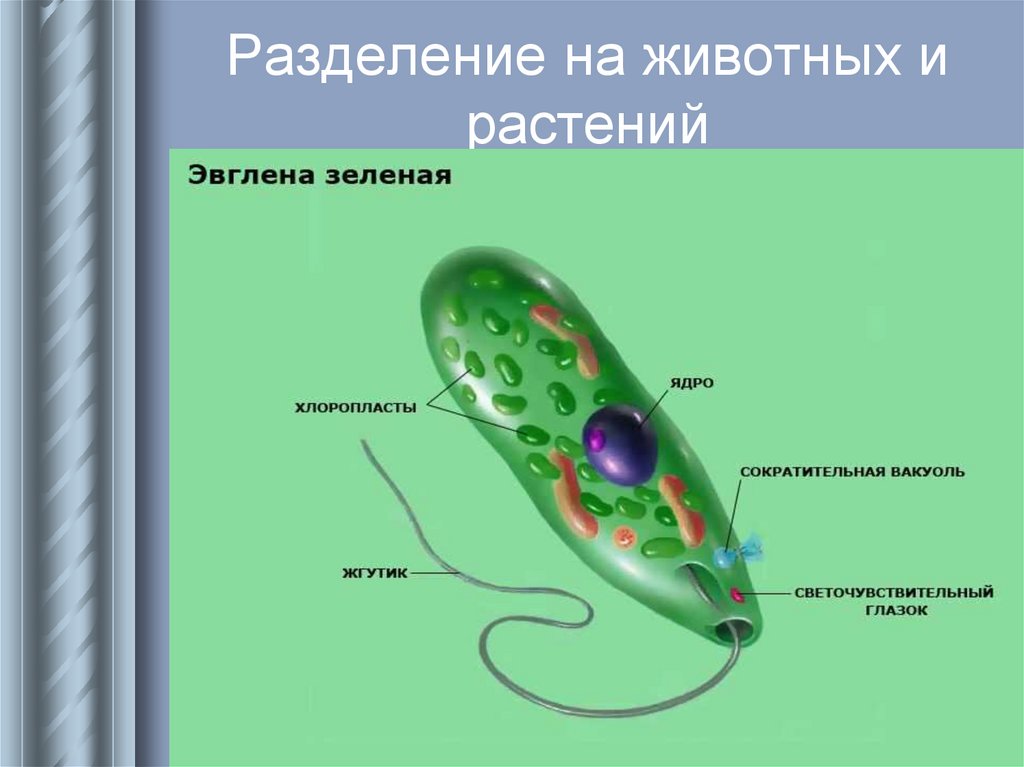 Разделение на животных и растений

Эвглена зеленая

ХЛОРОПЛАСТЫ

ЯДРО

СОКРАТИТЕЛЬНАЯ ВАКУОЛЬ

ЖГУТИК

СВЕТОЧУВСТВИТЕЛЬНЫЙ ГЛАЗОК